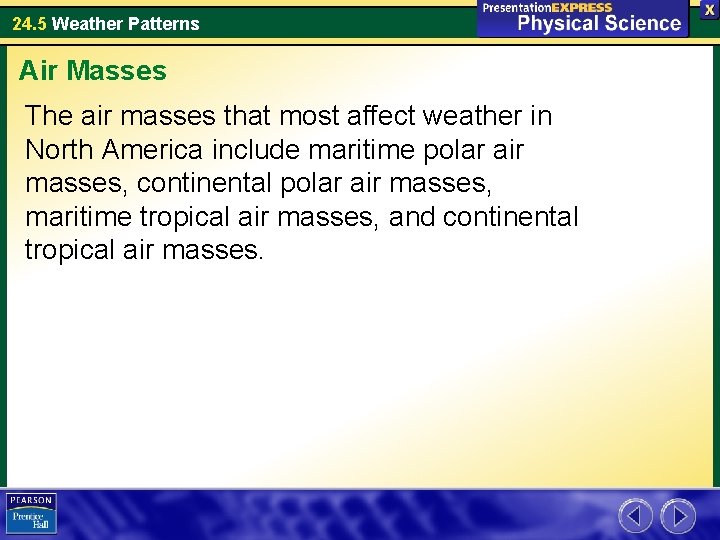 24.5 Weather Patterns

PresentationEXPRESS
Physical Science

X

Air Masses

The air masses that most affect weather in North America include maritime polar air masses, continental polar air masses, maritime tropical air masses, and continental tropical air masses.

PEARSON
Prentice Hall